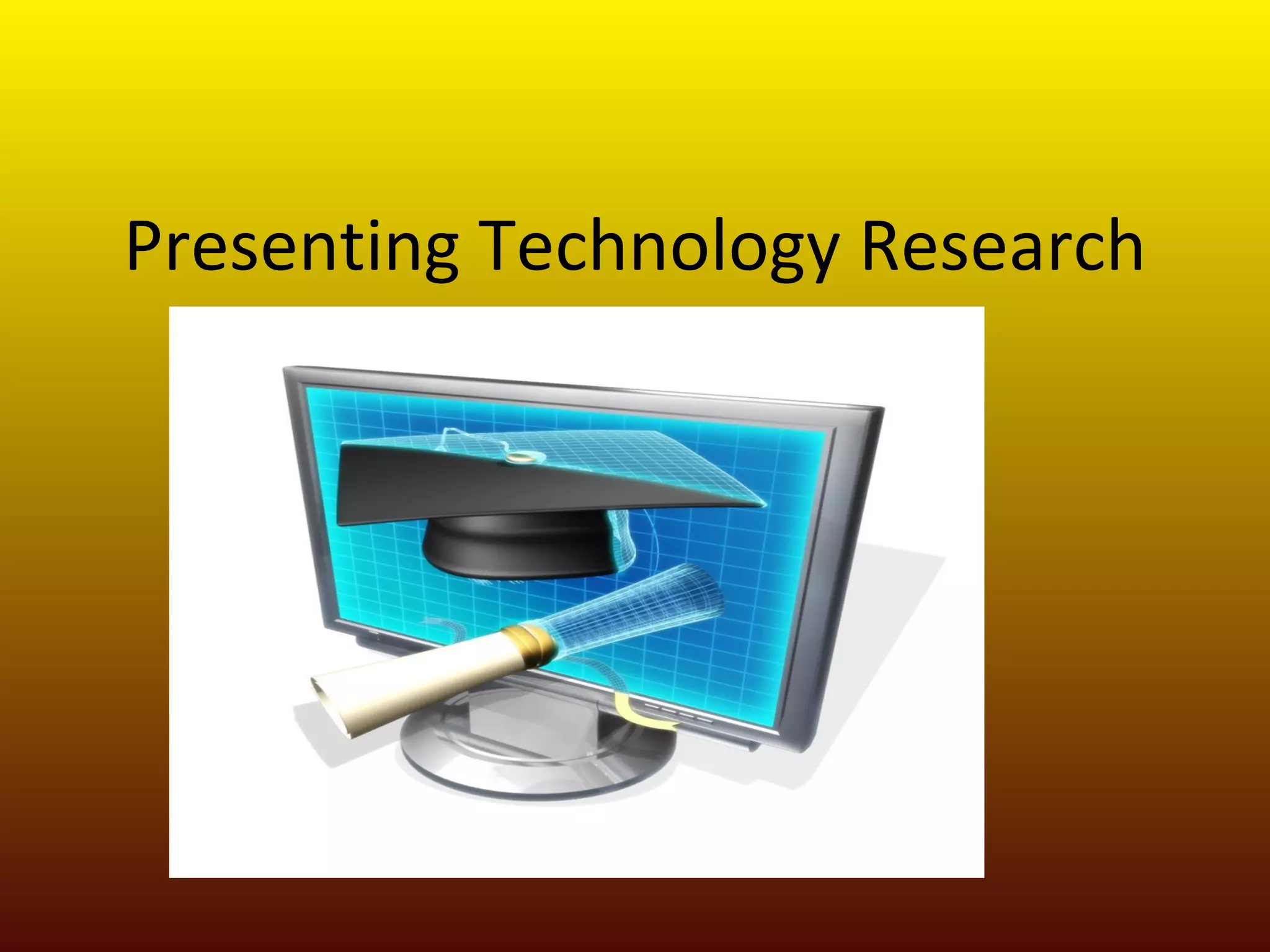 Presenting Technology Research